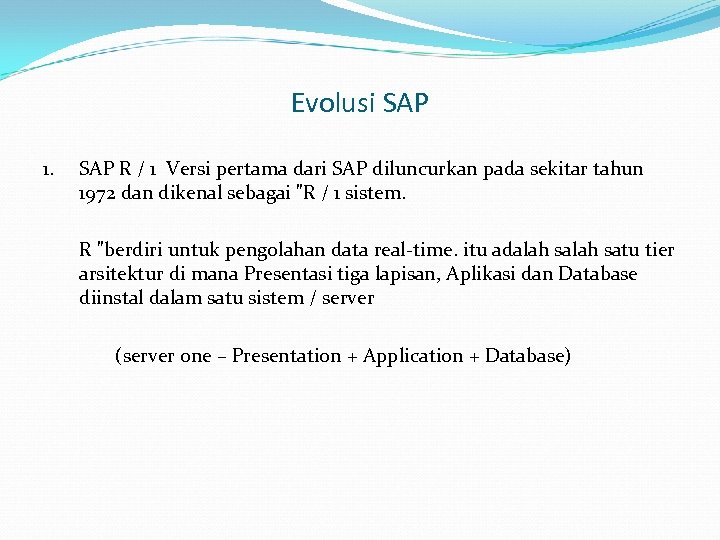 Evolusi SAP

1. SAP R / 1 Versi pertama dari SAP diluncurkan pada sekitar tahun 1972 dan dikenal sebagai "R / 1 sistem.

R "berdiri untuk pengolahan data real-time. itu adalah salah satu tier arsitektur di mana Presentasi tiga lapisan, Aplikasi dan Database diinstal dalam satu sistem / server

(server one – Presentation + Application + Database)